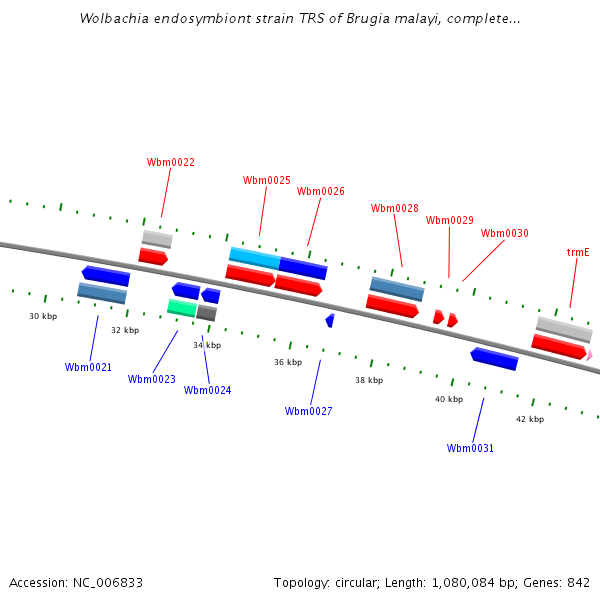 Wolbachia endosymbiont strain TRS of Brugia malayi, complete...

Wbm0022

Wbm0025

Wbm0026

Wbm0028

Wbm0029

Wbm0030

trmE

30 kbp

32 kbp

34 kbp

36 kbp

38 kbp

40 kbp

42 kbp

Wbm0021

Wbm0023

Wbm0024

Wbm0027

Wbm0031

Accession: NC_006833

Topology: circular; Length: 1,080,084 bp; Genes: 842